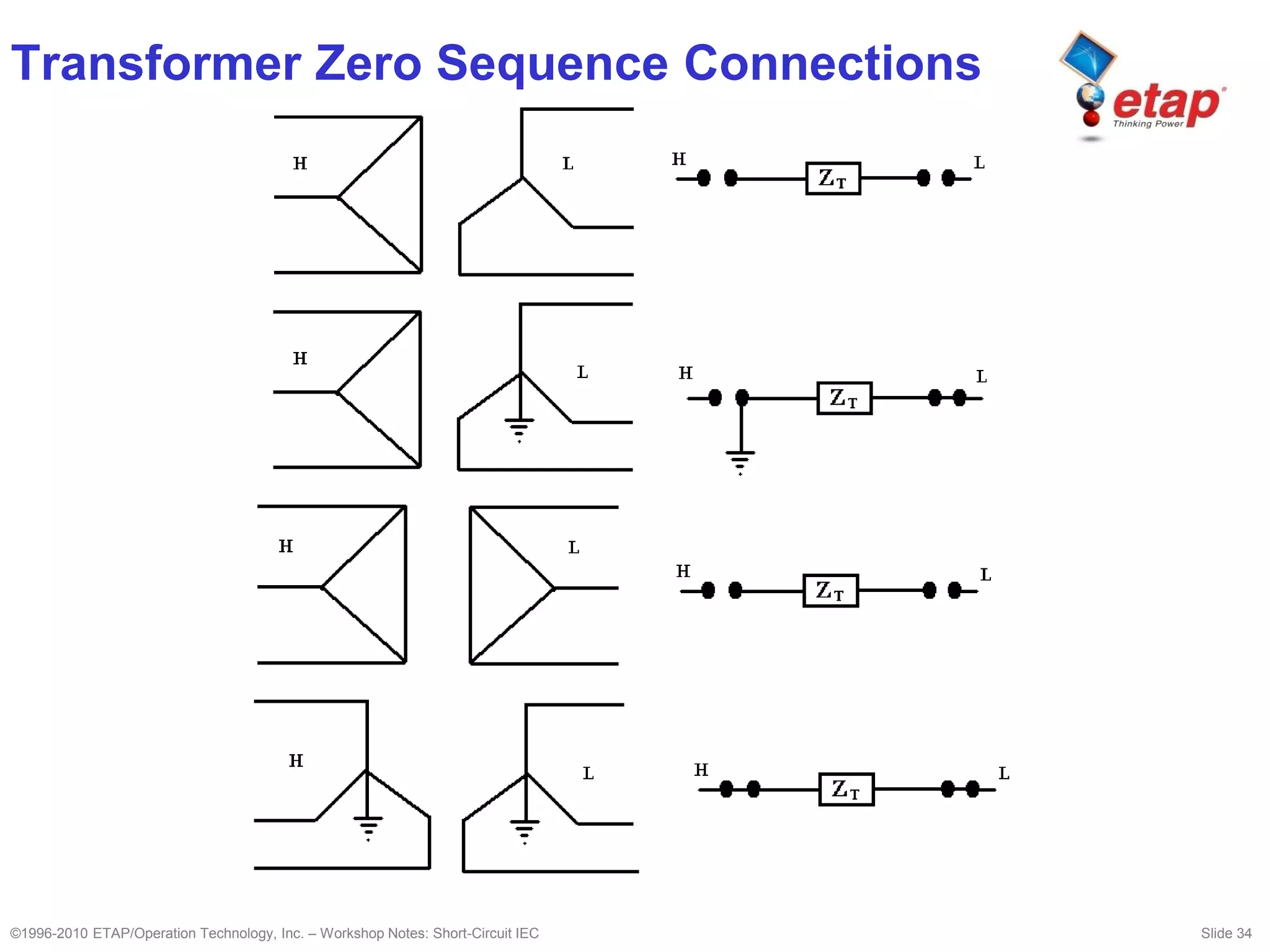 Transformer Zero Sequence Connections

etap
Thinking Power

H

L

H

$Z_T$

L

H

L

H

$Z_T$

L

H

L

H

$Z_T$

L

H

L

H

$Z_T$

L

©1996-2010 ETAP/Operation Technology, Inc. – Workshop Notes: Short-Circuit IEC

Slide 34